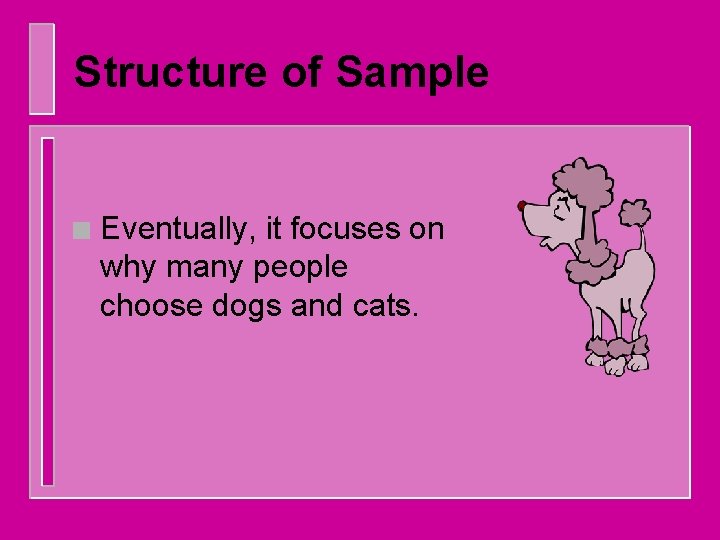 Structure of Sample

Eventually, it focuses on why many people choose dogs and cats.